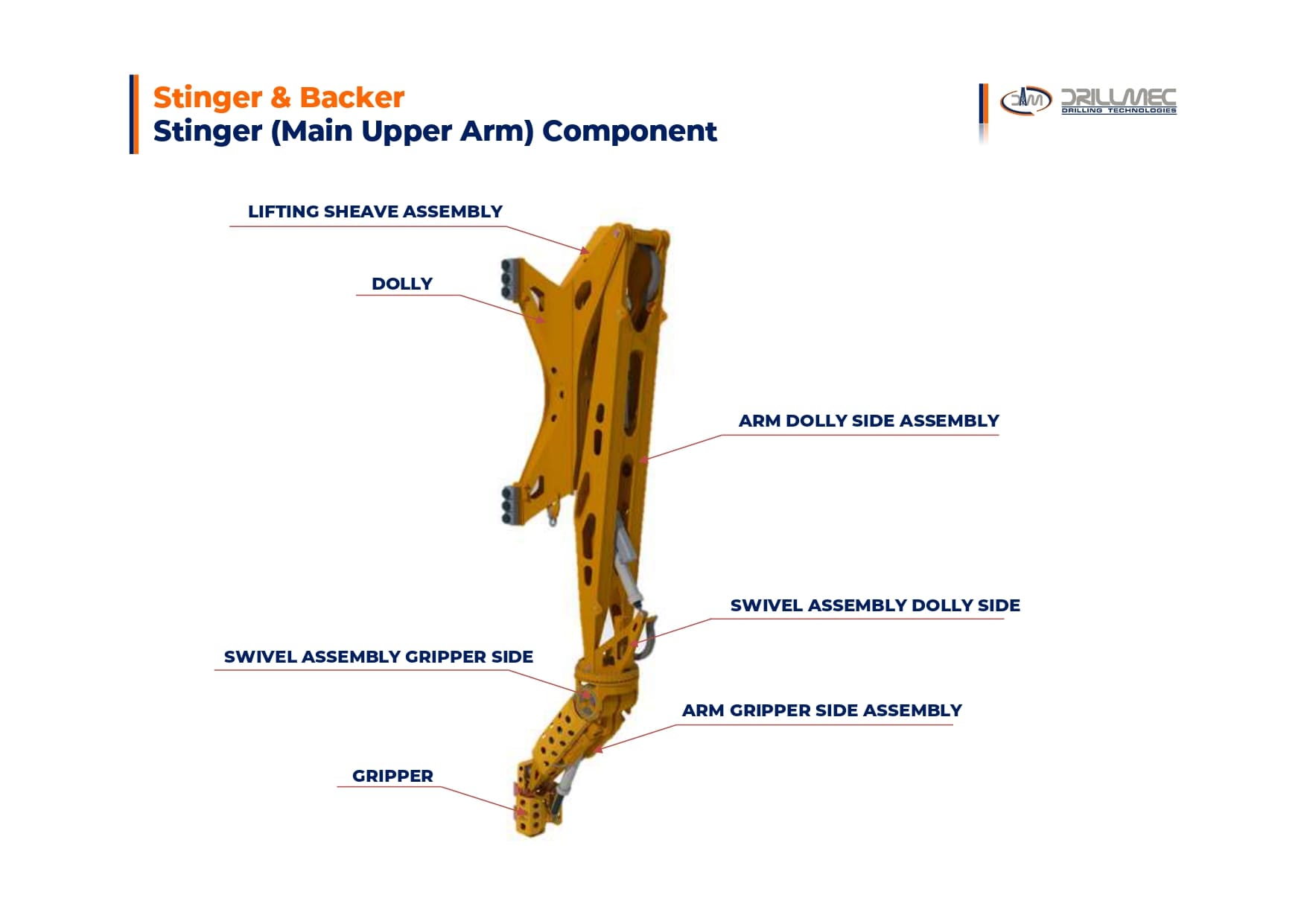 Stinger & Backer
Stinger (Main Upper Arm) Component

DRILLMEC
DRILLING TECHNOLOGIES

LIFTING SHEAVE ASSEMBLY

DOLLY

ARM DOLLY SIDE ASSEMBLY

SWIVEL ASSEMBLY DOLLY SIDE

SWIVEL ASSEMBLY GRIPPER SIDE

ARM GRIPPER SIDE ASSEMBLY

GRIPPER